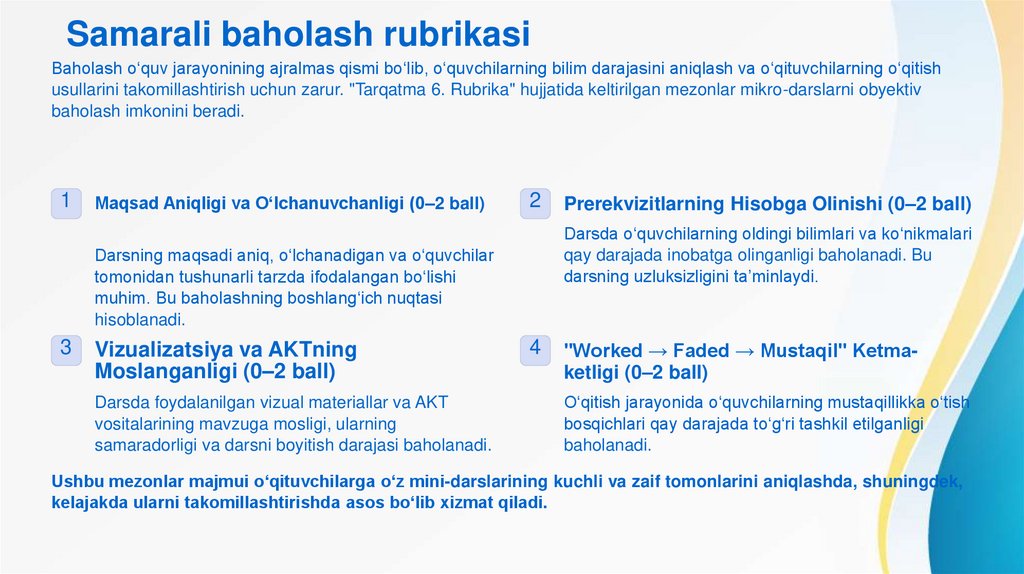 Samarali baholash rubrikasi

Baholash o‘quv jarayonining ajralmas qismi bo‘lib, o‘quvchilarning bilim darajasini aniqlash va o‘qituvchilarning o‘qitish usullarini takomillashtirish uchun zarur. "Tarqatma 6. Rubrika" hujjatida keltirilgan mezonlar mikro-darslarni obyektiv baholash imkonini beradi.

1 Maqsad Aniqligi va O‘lchanuvchanligi (0–2 ball)

Darsning maqsadi aniq, o‘lchanadigan va o‘quvchilar tomonidan tushunarli tarzda ifodalangan bo‘lishi muhim. Bu baholashning boshlang‘ich nuqtasi hisoblanadi.

2 Prerekvizitlarning Hisobga Olinishi (0–2 ball)

Darsda o‘quvchilarning oldingi bilimlari va ko‘nikmalari qay darajada inobatga olinganligi baholanadi. Bu darsning uzluksizligini ta’minlaydi.

3 Vizualizatsiya va AKTning Moslanganligi (0–2 ball)

Darsda foydalanilgan vizual materiallar va AKT vositalarining mavzuga mosligi, ularning samaradorligi va darsni boyitish darajasi baholanadi.

4 "Worked → Faded → Mustaqil" Ketma-ketligi (0–2 ball)

O‘qitish jarayonida o‘quvchilarning mustaqillikka o‘tish bosqichlari qay darajada to‘g‘ri tashkil etilganligi baholanadi.

Ushbu mezonlar majmui o‘qituvchilarga o‘z mini-darslarining kuchli va zaif tomonlarini aniqlashda, shuningdek, kelajakda ularni takomillashtirishda asos bo‘lib xizmat qiladi.